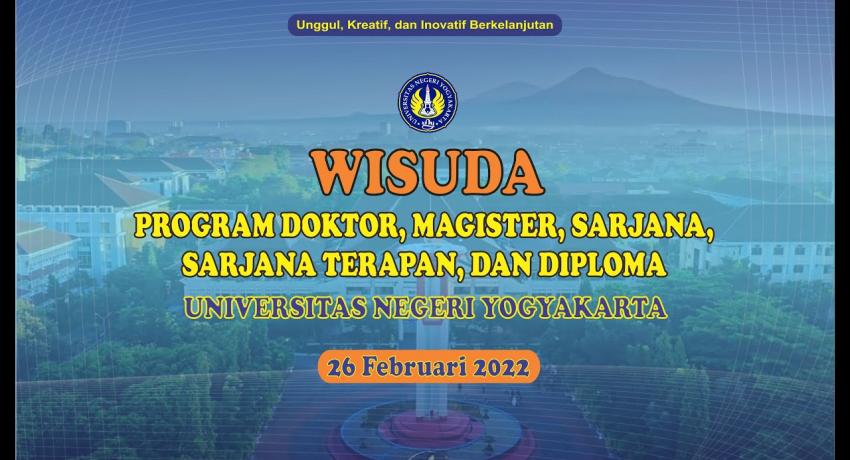 Unggul, Kreatif, dan Inovatif Berkelanjutan

UNIVERSITAS NEGERI YOGYAKARTA

WISUDA

PROGRAM DOKTOR, MAGISTER, SARJANA, SARJANA TERAPAN, DAN DIPLOMA

UNIVERSITAS NEGERI YOGYAKARTA

26 Februari 2022